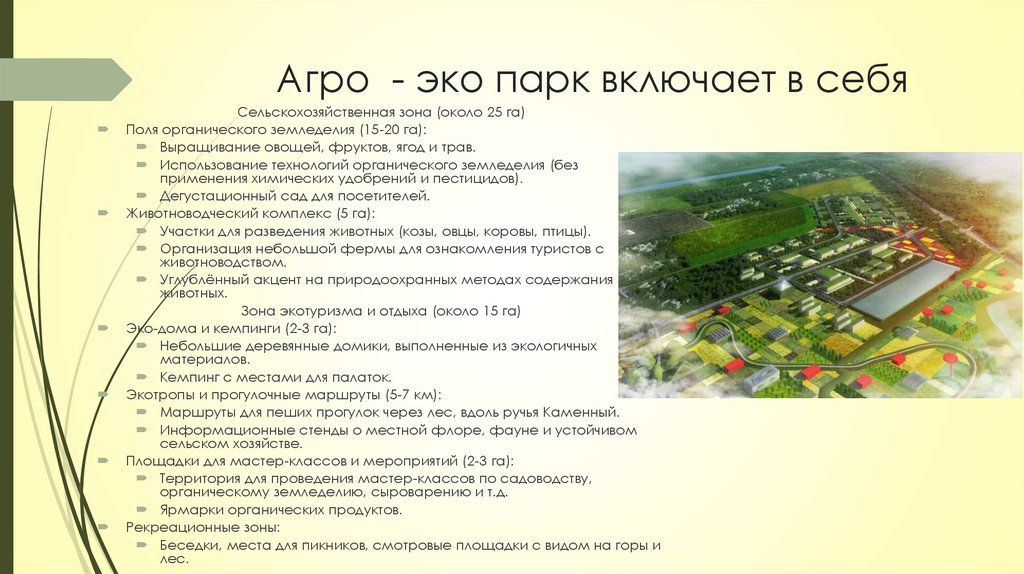 Агро - эко парк включает в себя

Сельскохозяйственная зона (около 25 га)

Поля органического земледелия (15-20 га):

Выращивание овощей, фруктов, ягод и трав.

Использование технологий органического земледелия (без применения химических удобрений и пестицидов).

Дегустационный сад для посетителей.

Животноводческий комплекс (5 га):

Участки для разведения животных (козы, овцы, коровы, птицы).

Организация небольшой фермы для ознакомления туристов с животноводством.

Углублённый акцент на природоохранных методах содержания животных.

Зона экотуризма и отдыха (около 15 га)

Эко-дома и кемпинги (2-3 га):

Небольшие деревянные домики, выполненные из экологичных материалов.

Кемпинг с местами для палаток.

Экотропы и прогулочные маршруты (5-7 км):

Маршруты для пеших прогулок через лес, вдоль ручья Каменный.

Информационные стенды о местной флоре, фауне и устойчивом сельском хозяйстве.

Площадки для мастер-классов и мероприятий (2-3 га):

Территория для проведения мастер-классов по садоводству, органическому земледелию, сыроварению и т.д.

Ярмарки органических продуктов.

Рекреационные зоны:

Беседки, места для пикников, смотровые площадки с видом на горы и лес.